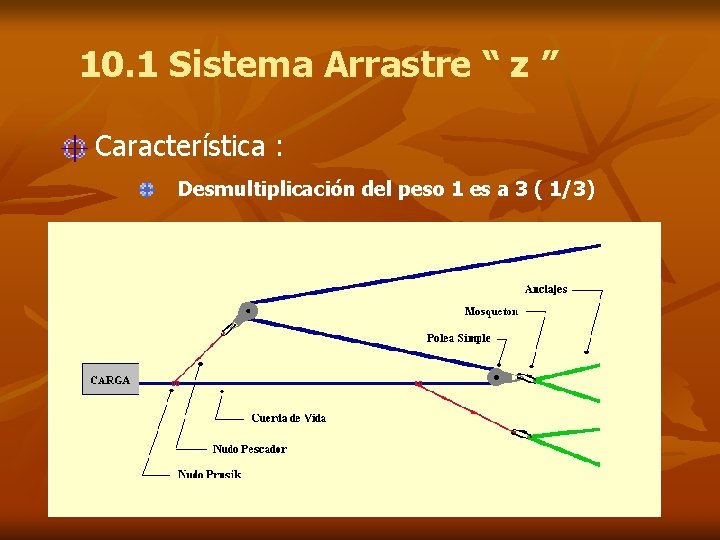 10.1 Sistema Arrastre “ z ”

Característica :

Desmultiplicación del peso 1 es a 3 ( 1/3)

Anclajes

Mosqueton

Polea Simple

CARGA

Cuerda de Vida

Nudo Pescador

Nudo Prusik